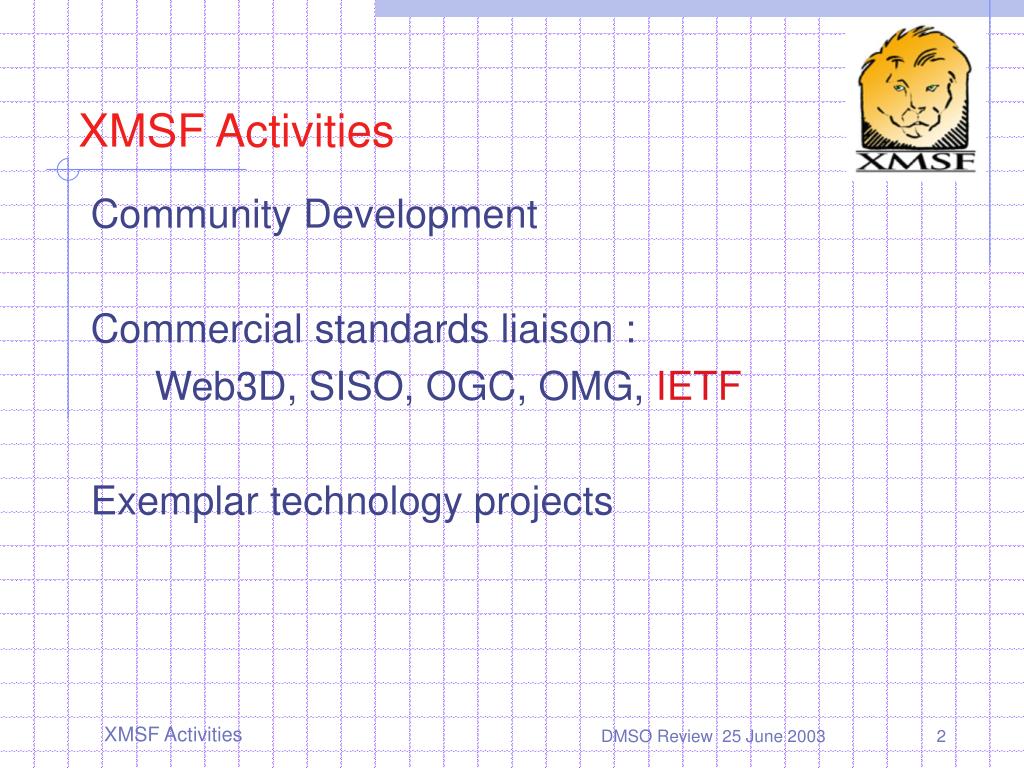 XMSF

XMSF Activities

Community Development

Commercial standards liaison :

Web3D, SISO, OGC, OMG, IETF

Exemplar technology projects

XMSF Activities

DMSO Review 25 June 2003

2